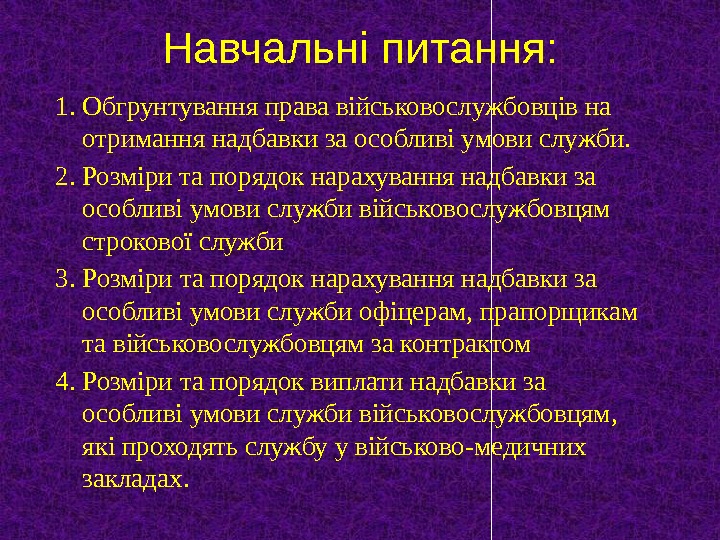 Навчальні питання:

1. Обгрунтування права військовослужбовців на отримання надбавки за особливі умови служби.
2. Розміри та порядок нарахування надбавки за особливі умови служби військовослужбовцям строкової служби
3. Розміри та порядок нарахування надбавки за особливі умови служби офіцерам, прапорщикам та військовослужбовцям за контрактом
4. Розміри та порядок виплати надбавки за особливі умови служби військовослужбовцям, які проходять службу у військово-медичних закладах.